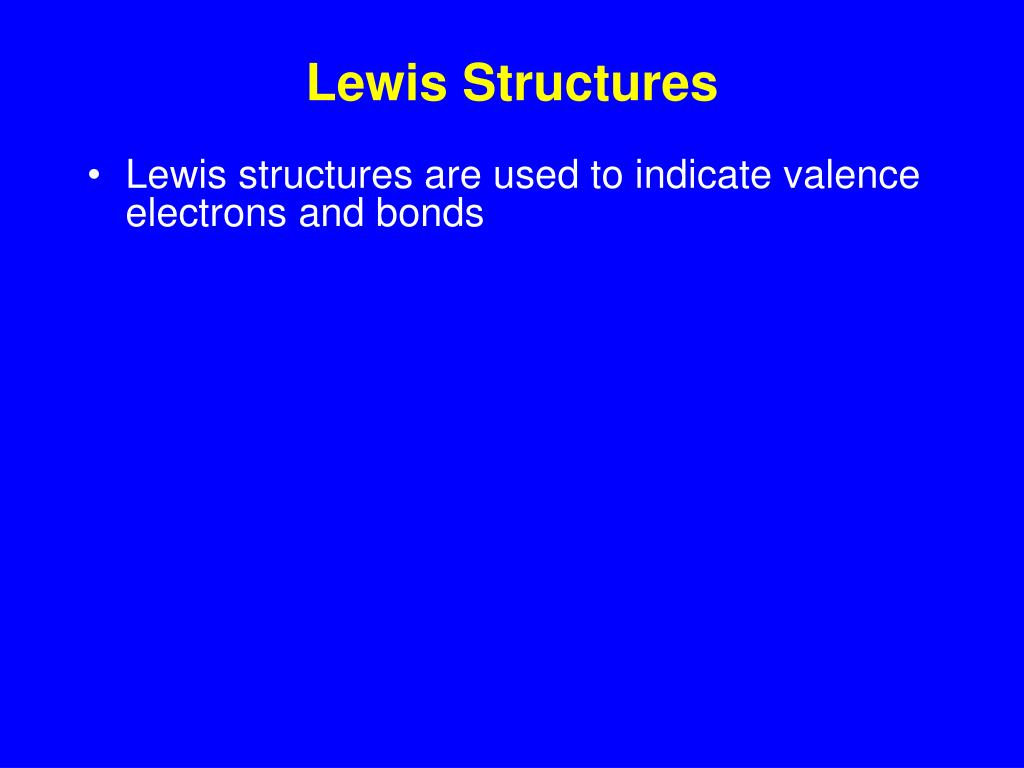 Lewis Structures

• Lewis structures are used to indicate valence electrons and bonds